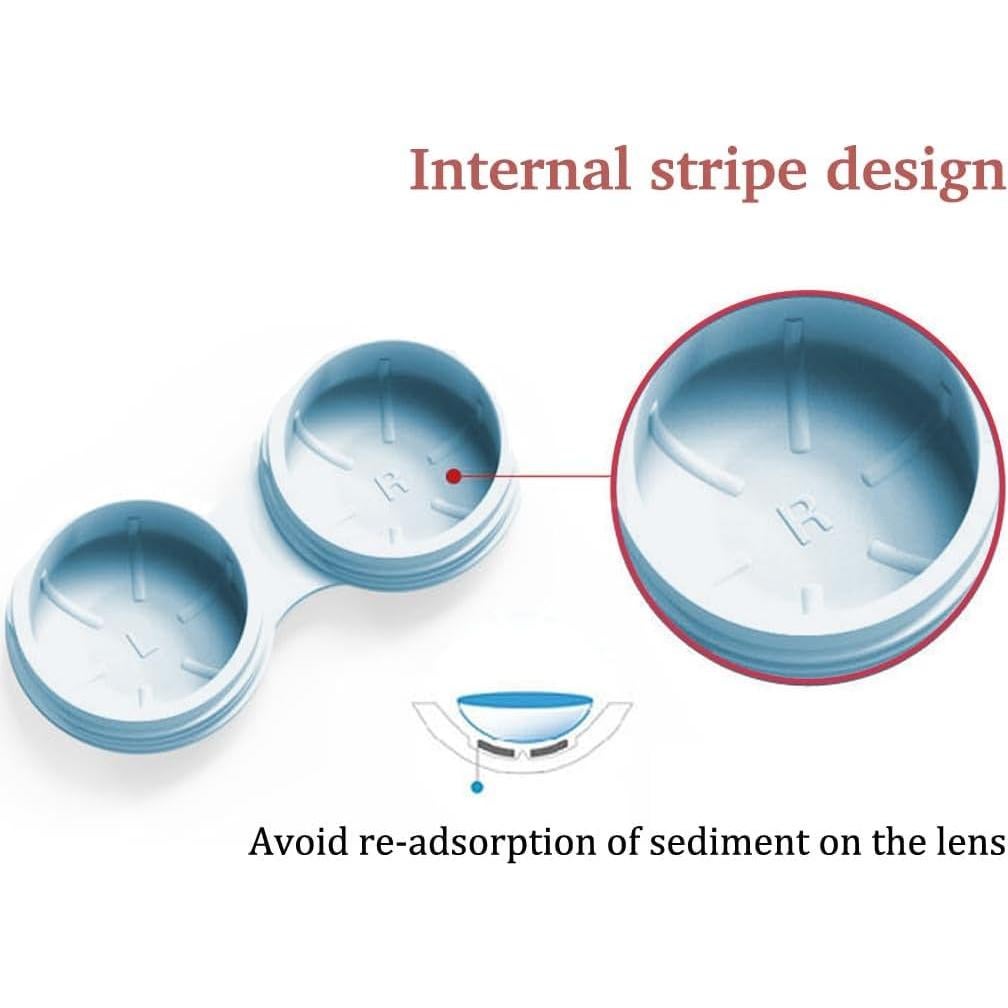 Internal stripe design

R

L

R

Avoid re-adsorption of sediment on the lens